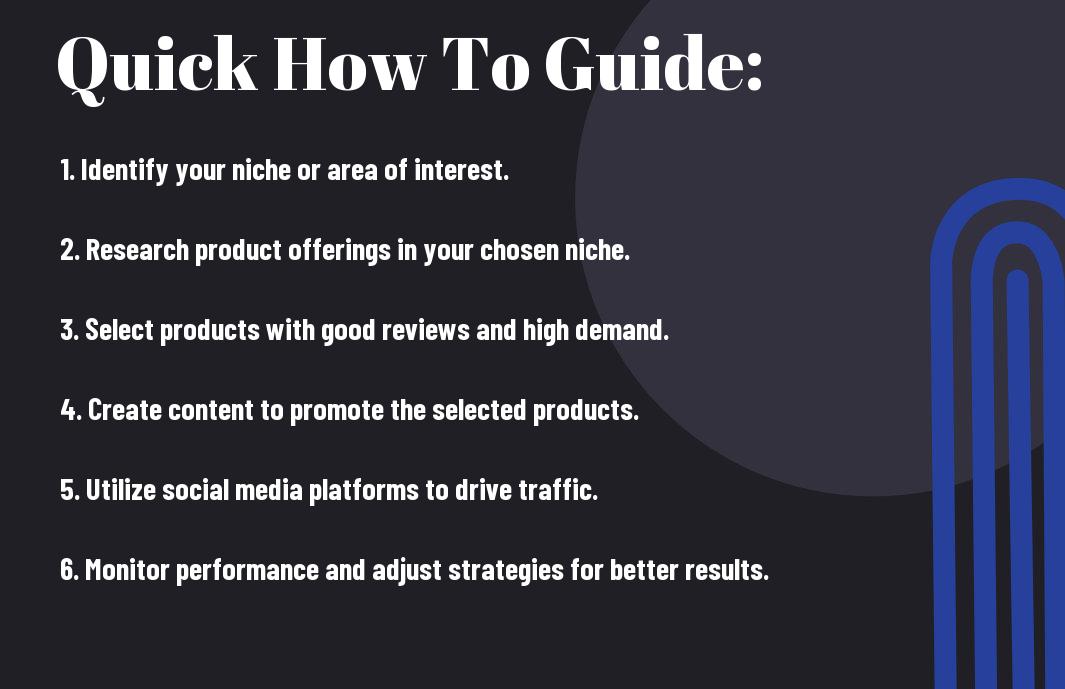 Quick How To Guide:

1. Identify your niche or area of interest.

2. Research product offerings in your chosen niche.

3. Select products with good reviews and high demand.

4. Create content to promote the selected products.

5. Utilize social media platforms to drive traffic.

6. Monitor performance and adjust strategies for better results.